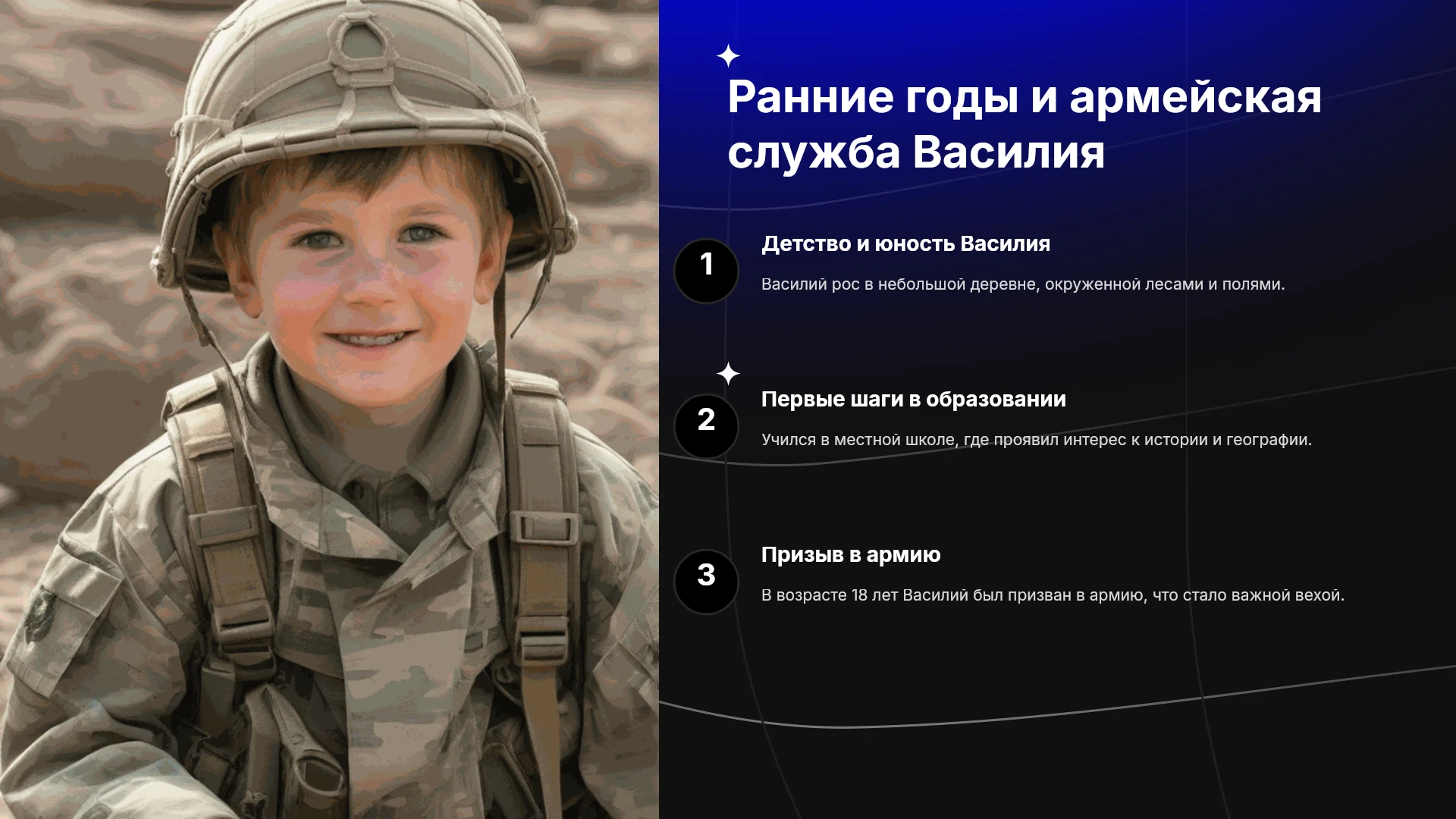 Ранние годы и армейская служба Василия

1

Детство и юность Василия

Василий рос в небольшой деревне, окруженной лесами и полями.

2

Первые шаги в образовании

Учился в местной школе, где проявил интерес к истории и географии.

3

Призыв в армию

В возрасте 18 лет Василий был призван в армию, что стало важной вехой.